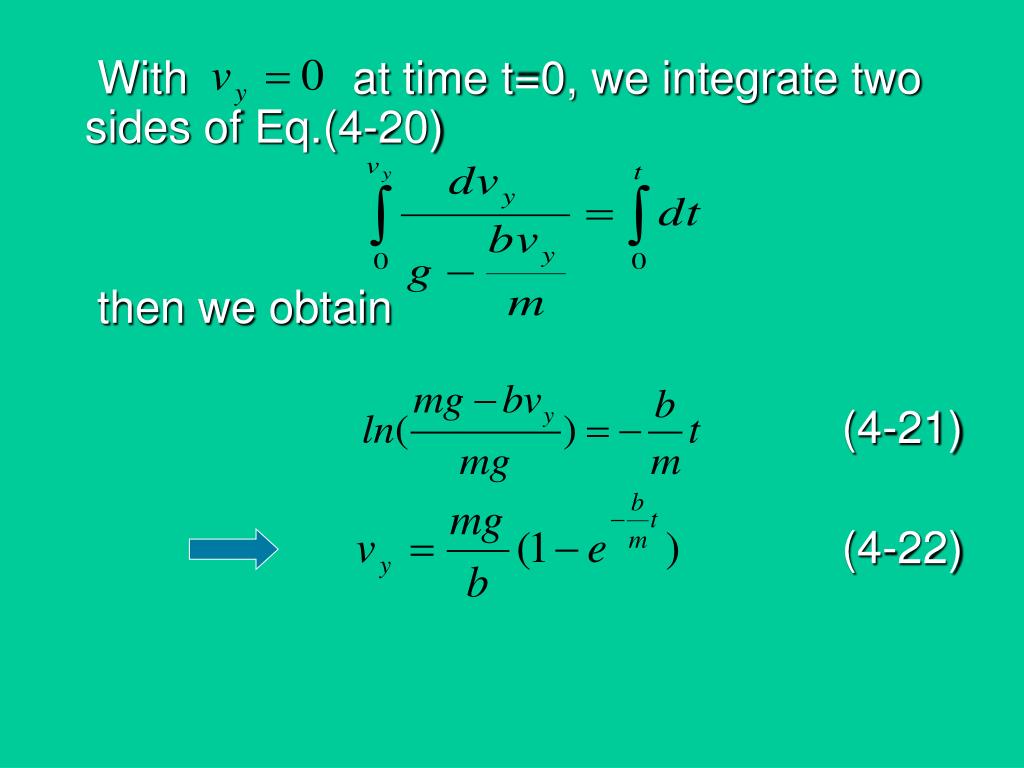 With $v_y = 0$ at time t=0, we integrate two sides of Eq.(4-20)

$\int_0^{v_y} \frac{dv_y}{g - \frac{bv_y}{m}} = \int_0^t dt$

then we obtain

$ln(\frac{mg - bv_y}{mg}) = -\frac{b}{m}t$ (4-21)

$v_y = \frac{mg}{b}(1 - e^{-\frac{b}{m}t})$ (4-22)